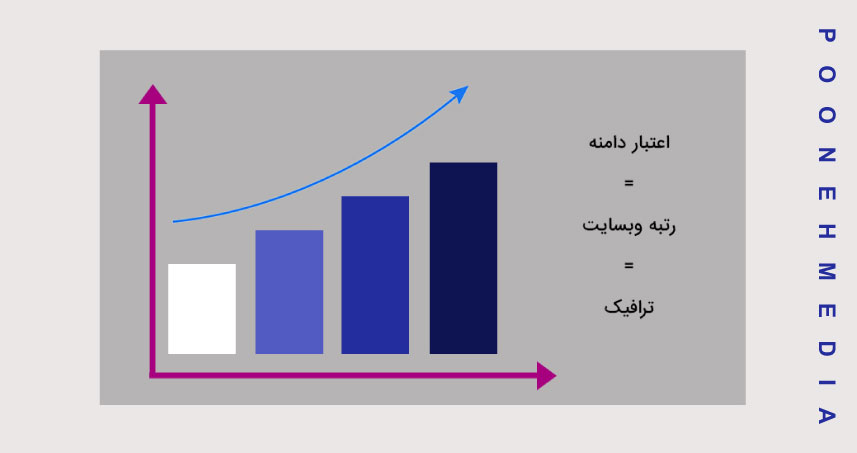 اعتبار دامنه
=
رتبه وبسایت
=
ترافیک

POONEHMEDIA